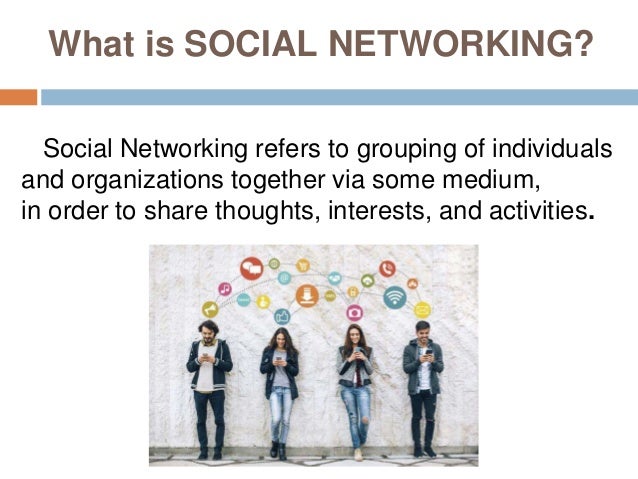 What is SOCIAL NETWORKING?

Social Networking refers to grouping of individuals and organizations together via some medium, in order to share thoughts, interests, and activities.